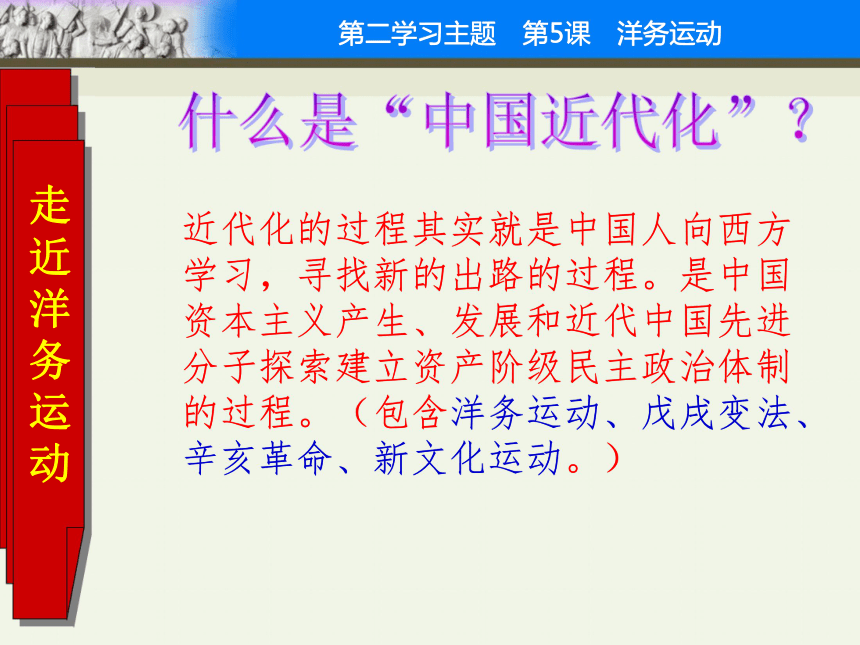 第二学习主题　第5课　洋务运动

走近洋务运动

什么是“中国近代化”？

近代化的过程其实就是中国人向西方学习，寻找新的出路的过程。是中国资本主义产生、发展和近代中国先进分子探索建立资产阶级民主政治体制的过程。（包含洋务运动、戊戌变法、辛亥革命、新文化运动。）